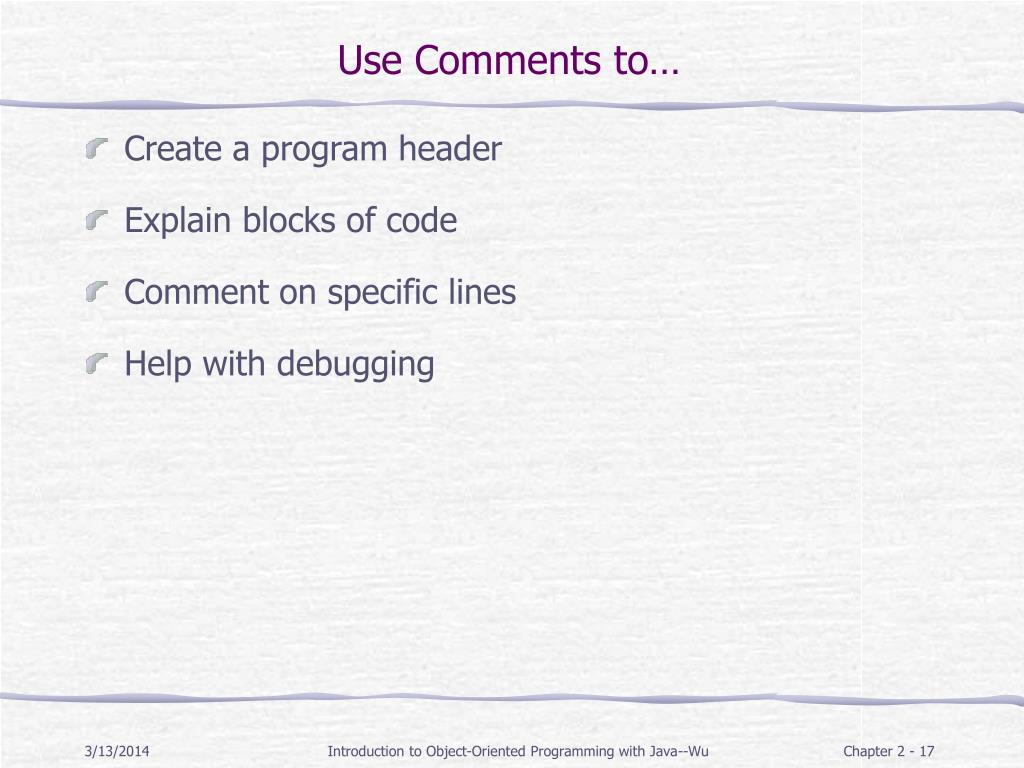 Use Comments to…

Create a program header

Explain blocks of code

Comment on specific lines

Help with debugging

3/13/2014

Introduction to Object-Oriented Programming with Java--Wu

Chapter 2 - 17